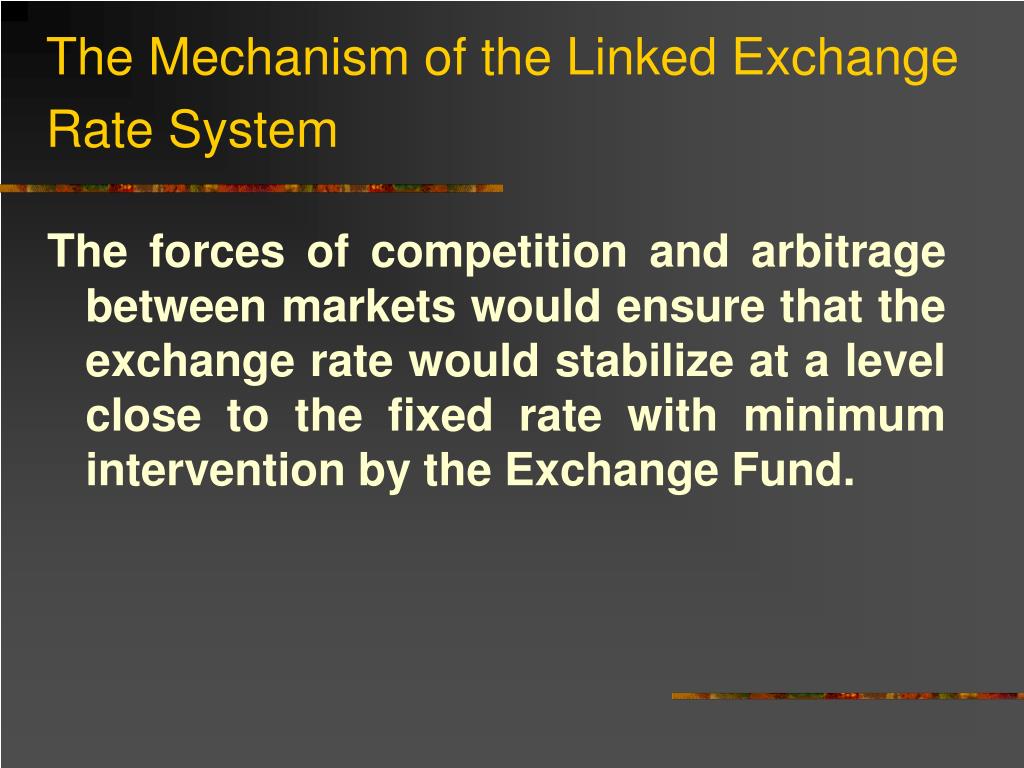 The Mechanism of the Linked Exchange Rate System

The forces of competition and arbitrage between markets would ensure that the exchange rate would stabilize at a level close to the fixed rate with minimum intervention by the Exchange Fund.